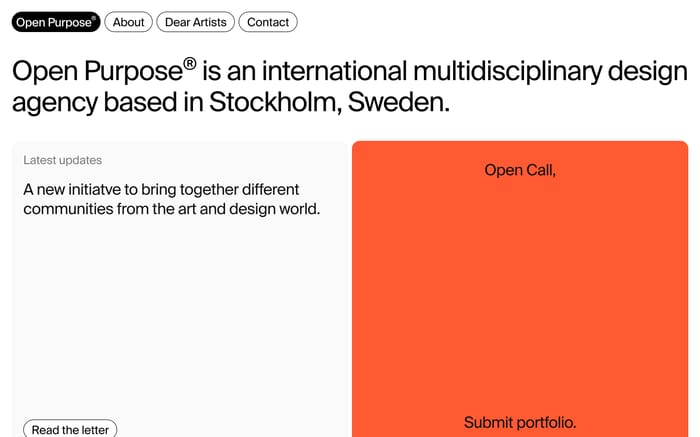 Open Purpose® About Dear Artists Contact

Open Purpose® is an international multidisciplinary design agency based in Stockholm, Sweden.

Latest updates

A new initiatve to bring together different communities from the art and design world.

Read the letter

Open Call,

Submit portfolio.